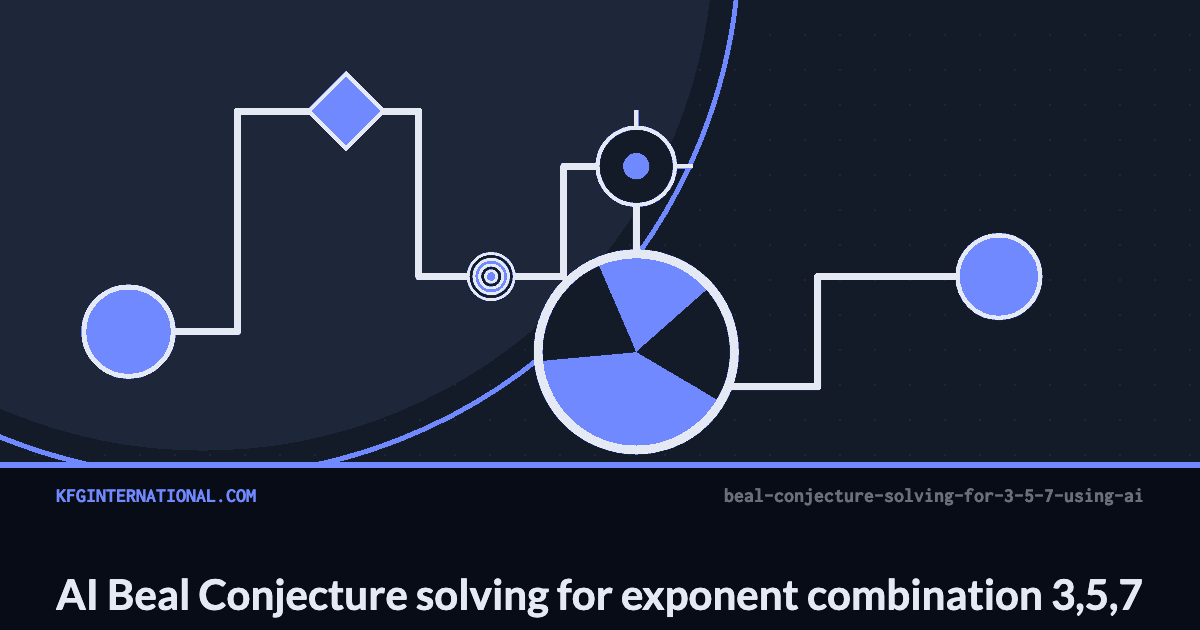 KFGINTERNATIONAL.COM

beal-conjecture-solving-for-3-5-7-using-ai

AI Beal Conjecture solving for exponent combination 3,5,7